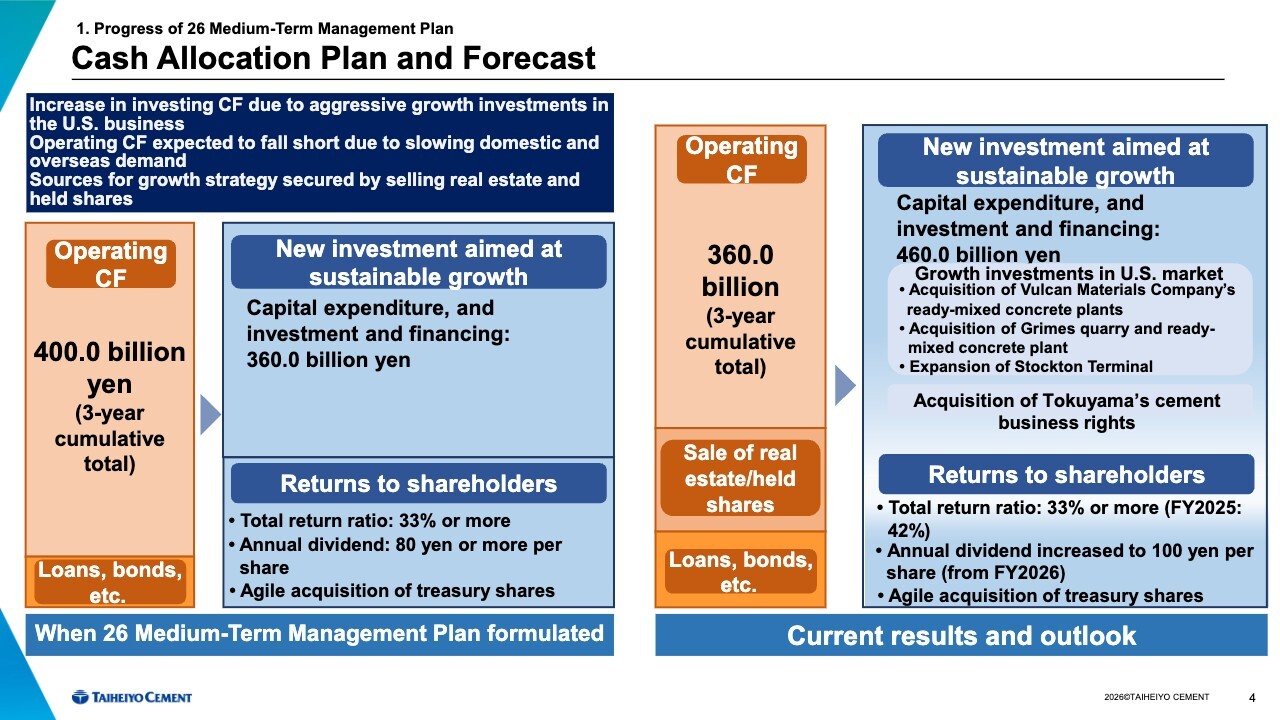 1. Progress of 26 Medium-Term Management Plan

Cash Allocation Plan and Forecast

Increase in investing CF due to aggressive growth investments in the U.S. business
Operating CF expected to fall short due to slowing domestic and overseas demand
Sources for growth strategy secured by selling real estate and held shares

Operating CF

400.0 billion yen
(3-year cumulative total)

Loans, bonds, etc.

New investment aimed at sustainable growth

Capital expenditure, and investment and financing: 360.0 billion yen

Returns to shareholders

• Total return ratio: 33% or more
• Annual dividend: 80 yen or more per share
• Agile acquisition of treasury shares

When 26 Medium-Term Management Plan formulated

Operating CF

360.0 billion
(3-year cumulative total)

Sale of real estate/held shares

Loans, bonds, etc.

New investment aimed at sustainable growth

Capital expenditure, and investment and financing: 460.0 billion yen

Growth investments in U.S. market
• Acquisition of Vulcan Materials Company's ready-mixed concrete plants
• Acquisition of Grimes quarry and ready-mixed concrete plant
• Expansion of Stockton Terminal

Acquisition of Tokuyama's cement business rights

Returns to shareholders

• Total return ratio: 33% or more (FY2025: 42%)
• Annual dividend increased to 100 yen per share (from FY2026)
• Agile acquisition of treasury shares

Current results and outlook

TAIHEIYO CEMENT

2026©TAIHEIYO CEMENT

4